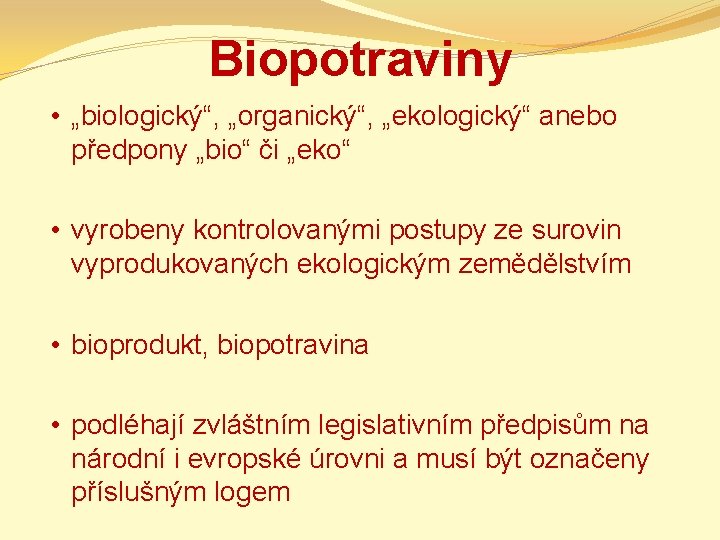 Biopotraviny

• „biologický“, „organický“, „ekologický“ anebo předpony „bio“ či „eko“

• vyrobeny kontrolovanými postupy ze surovin vyprodukovaných ekologickým zemědělstvím

• bioprodukt, biopotravina

• podléhají zvláštním legislativním předpisům na národní i evropské úrovni a musí být označeny příslušným logem